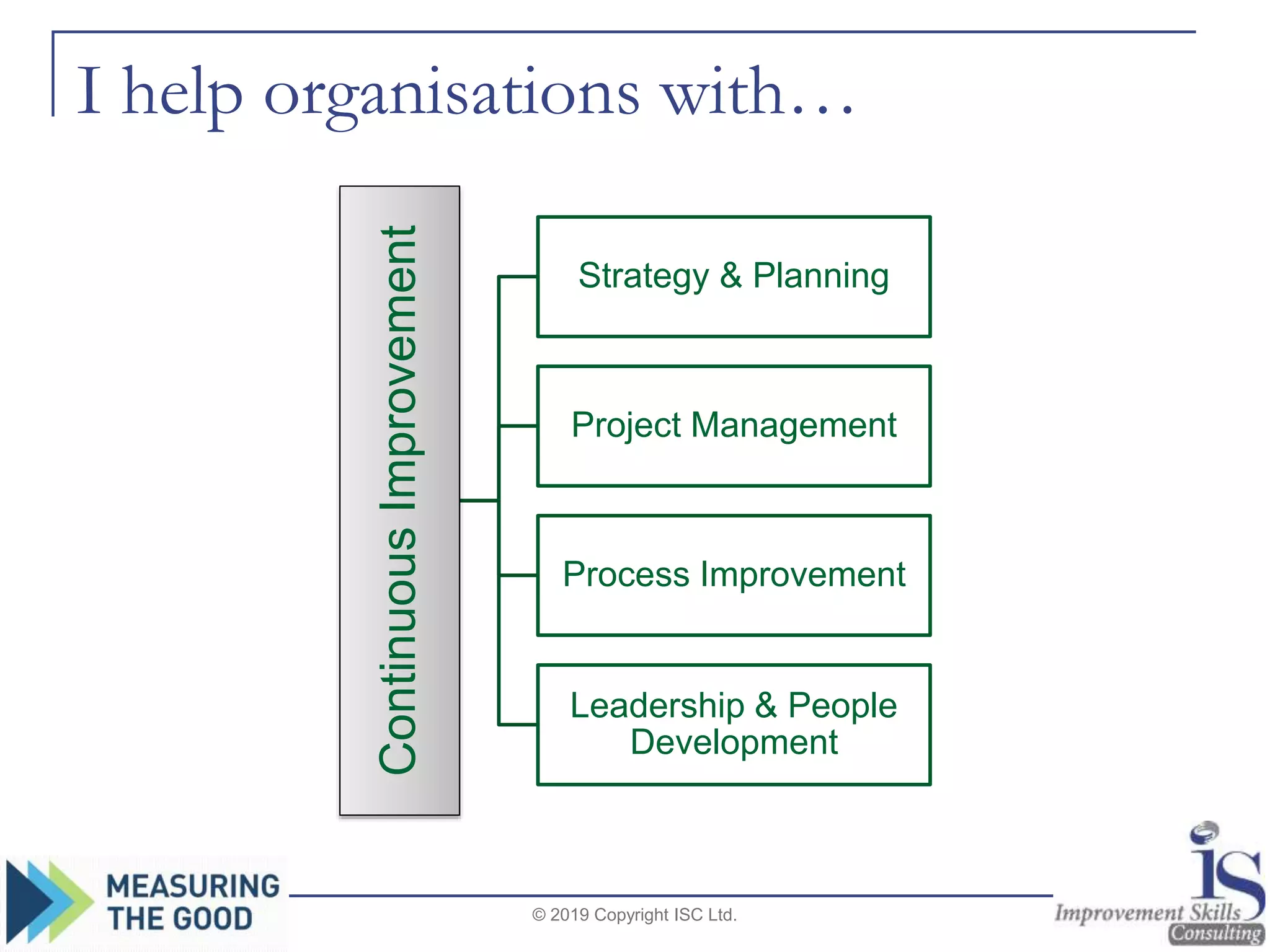 I help organisations with…

Continuous Improvement

Strategy & Planning

Project Management

Process Improvement

Leadership & People Development

MEASURING THE GOOD

© 2019 Copyright ISC Ltd.

iS Improvement Skills Consulting